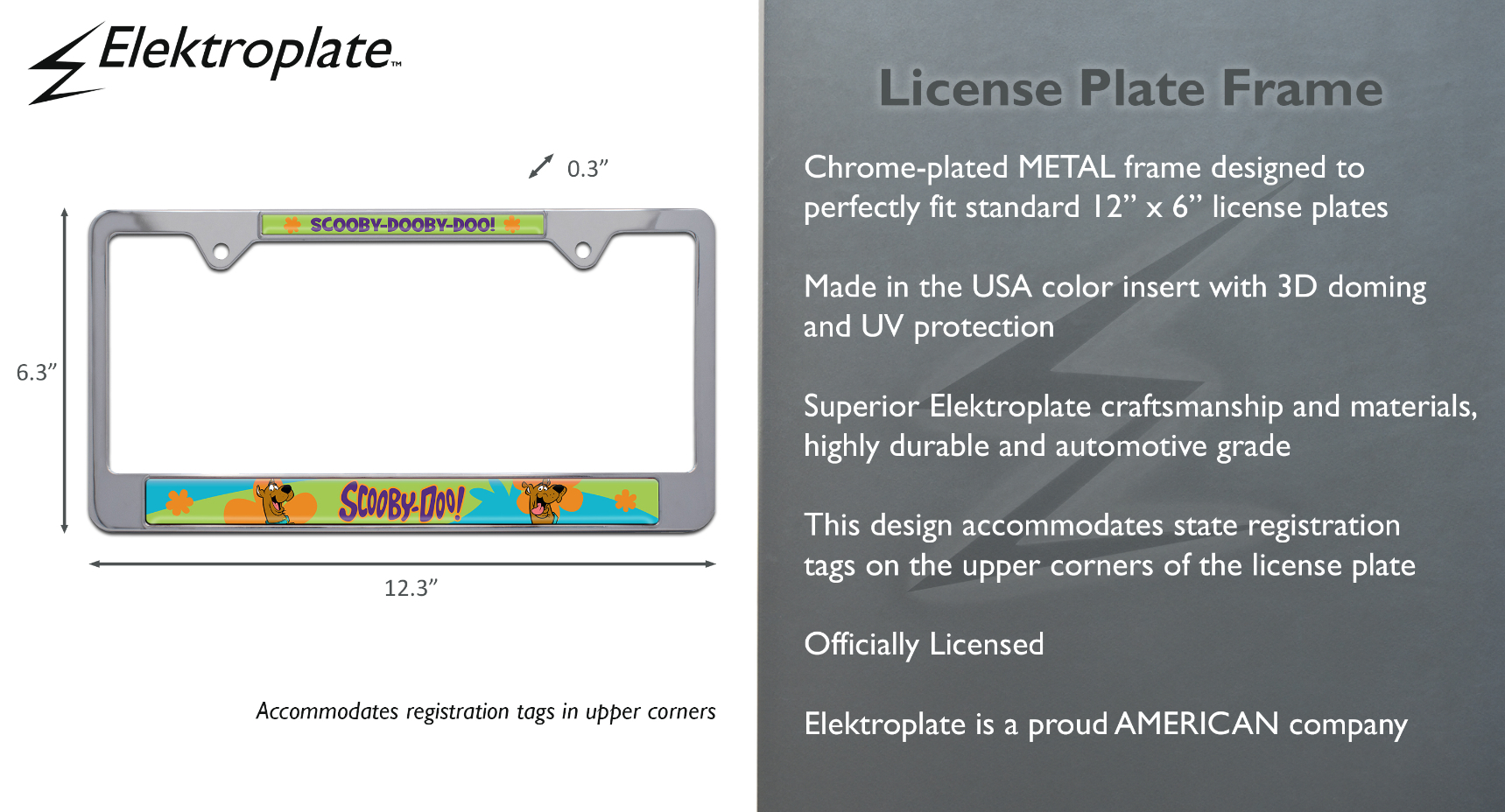 Elektroplate™

0.3”

SCOOBY-DOOBY-DOO!

6.3”

SCOOBY-DOO!

12.3”

Accommodates registration tags in upper corners

License Plate Frame

Chrome-plated METAL frame designed to perfectly fit standard 12” x 6” license plates

Made in the USA color insert with 3D doming and UV protection

Superior Elektroplate craftsmanship and materials, highly durable and automotive grade

This design accommodates state registration tags on the upper corners of the license plate

Officially Licensed

Elektroplate is a proud AMERICAN company